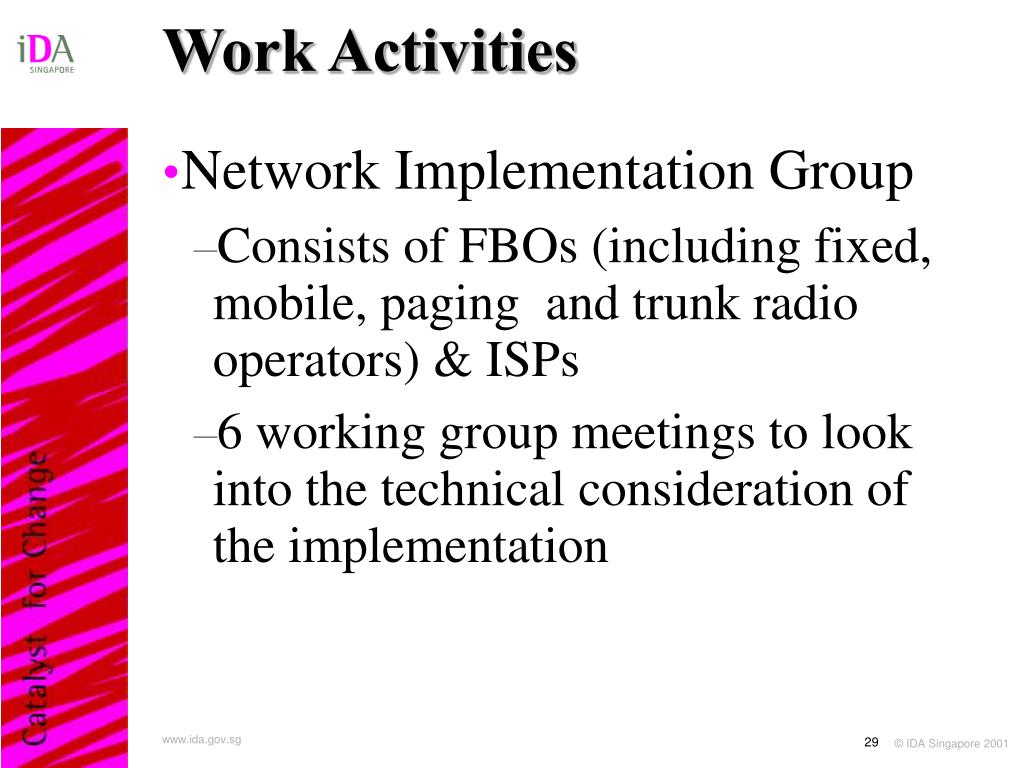 iDA SINGAPORE

Work Activities

•Network Implementation Group

–Consists of FBOs (including fixed, mobile, paging and trunk radio operators) & ISPs

–6 working group meetings to look into the technical consideration of the implementation

Catalyst for Change

www.ida.gov.sg

29

© IDA Singapore 2001